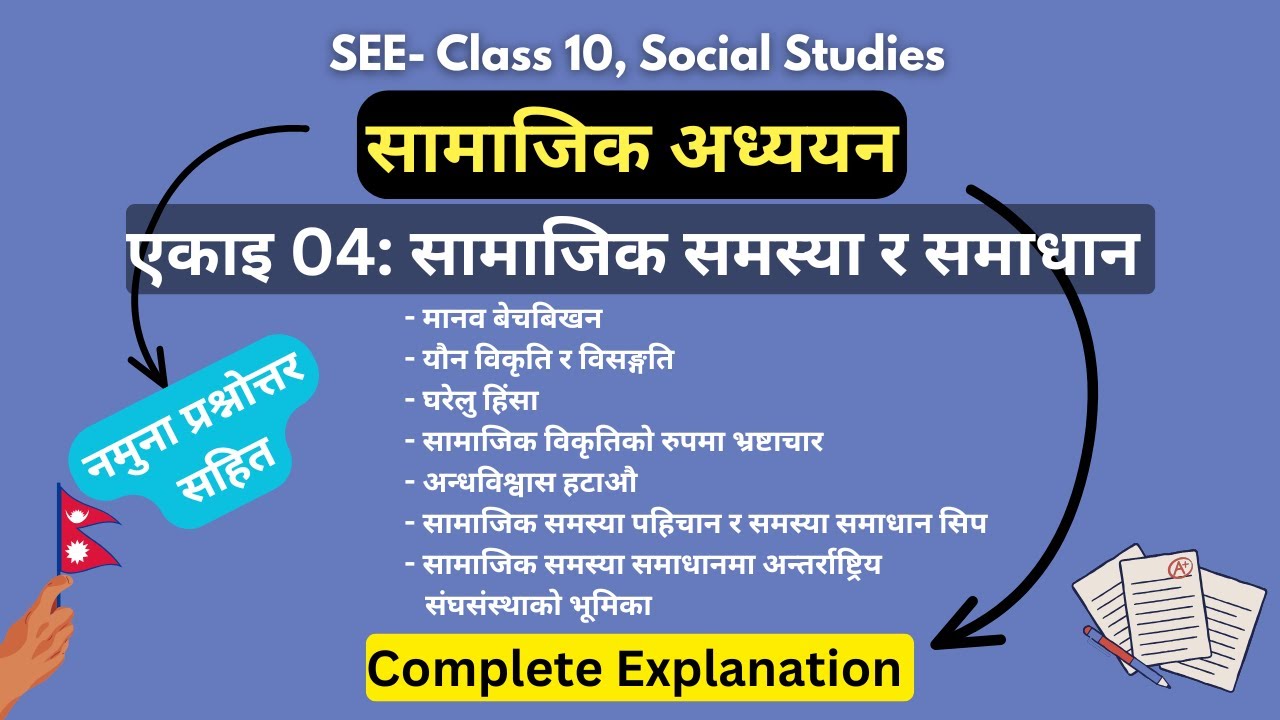 SEE- Class 10, Social Studies

सामाजिक अध्ययन

एकाइ 04: सामाजिक समस्या र समाधान

नमुना प्रश्नोत्तर सहित

- मानव बेचबिखन
- यौन विकृति र विसङ्गति
- घरेलु हिंसा
- सामाजिक विकृतिको रुपमा भ्रष्टाचार
- अन्धविश्वास हटाऔ
- सामाजिक समस्या पहिचान र समस्या समाधान सिप
- सामाजिक समस्या समाधानमा अन्तर्राष्ट्रिय संघसंस्थाको भूमिका

A+

Complete Explanation